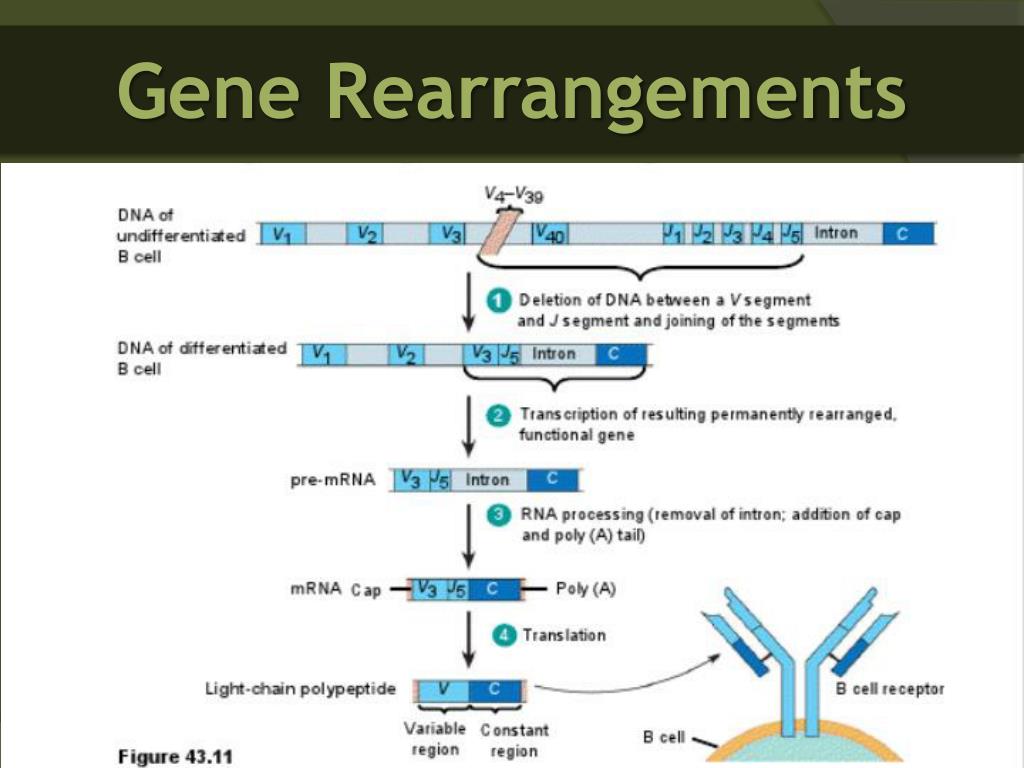 Gene Rearrangements

$V_4$–$V_{39}$

DNA of undifferentiated B cell

$V_1$ $V_2$ $V_3$ $V_{40}$ $J_1$ $J_2$ $J_3$ $J_4$ $J_5$ Intron C

1 Deletion of DNA between a V segment and J segment and joining of the segments

DNA of differentiated B cell

$V_1$ $V_2$ $V_3$ $J_5$ Intron C

2 Transcription of resulting permanently rearranged, functional gene

pre-mRNA $V_3$ $J_5$ Intron C

3 RNA processing (removal of intron; addition of cap and poly (A) tail)

mRNA Cap $V_3$ $J_5$ C Poly (A)

4 Translation

Light-chain polypeptide V C

Variable region Constant region

B cell receptor

B cell

Figure 43.11